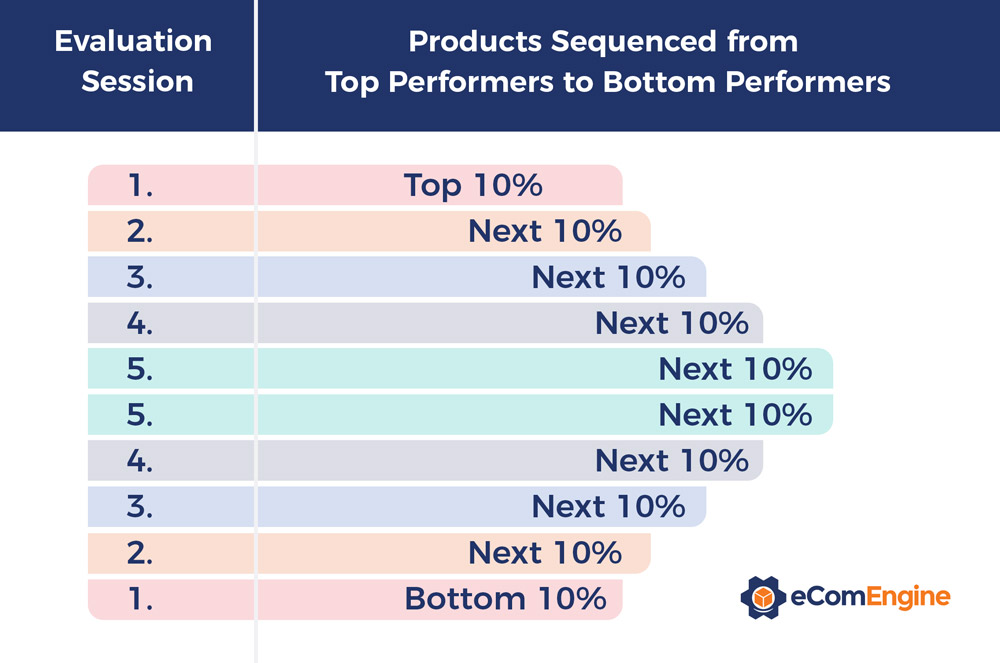 | Evaluation Session | Products Sequenced from Top Performers to Bottom Performers |
|---|---|
| 1. | Top 10% |
| 2. | Next 10% |
| 3. | Next 10% |
| 4. | Next 10% |
| 5. | Next 10% |
| 5. | Next 10% |
| 4. | Next 10% |
| 3. | Next 10% |
| 2. | Next 10% |
| 1. | Bottom 10% |

eComEngine